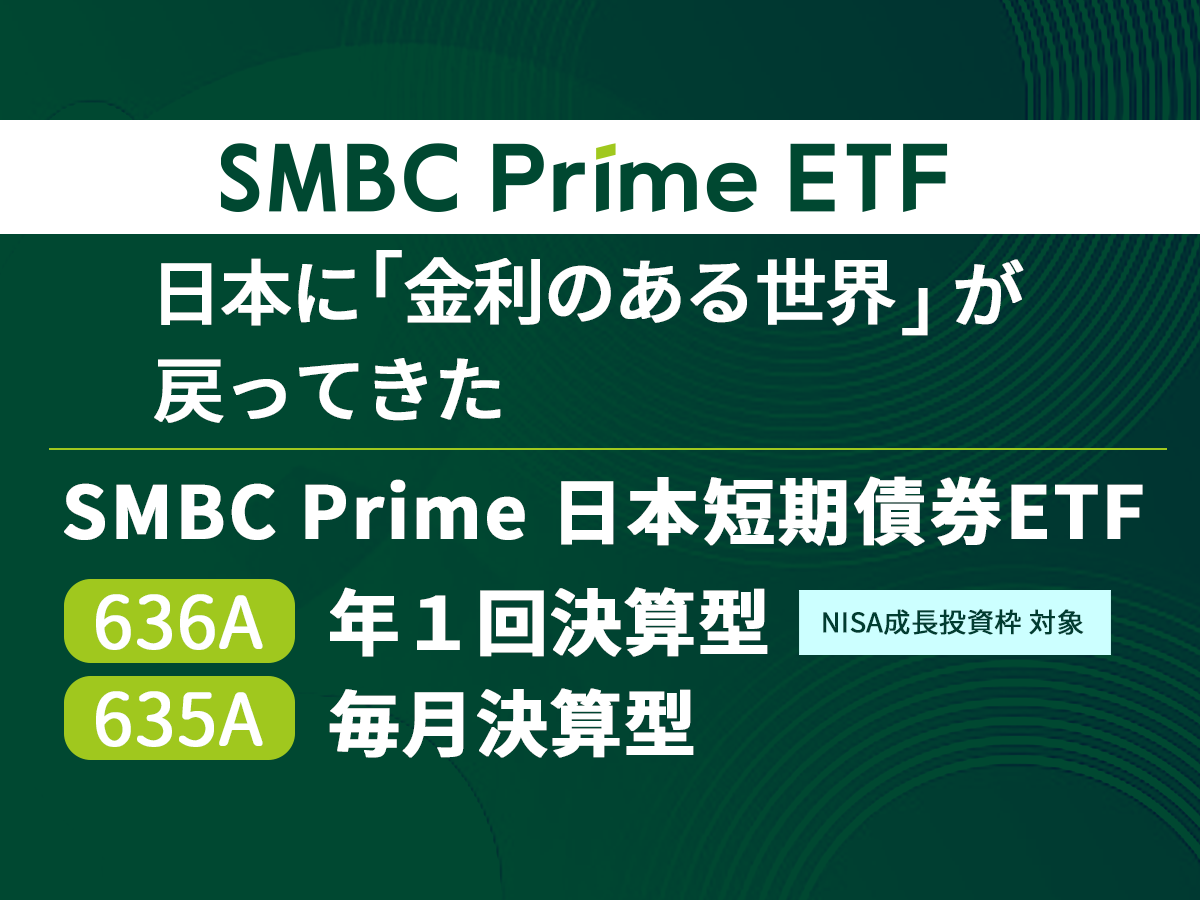 SMBC Prime ETF

日本に「金利のある世界」が戻ってきた

SMBC Prime 日本短期債券ETF

636A 年１回決算型 NISA成長投資枠 対象

635A 毎月決算型